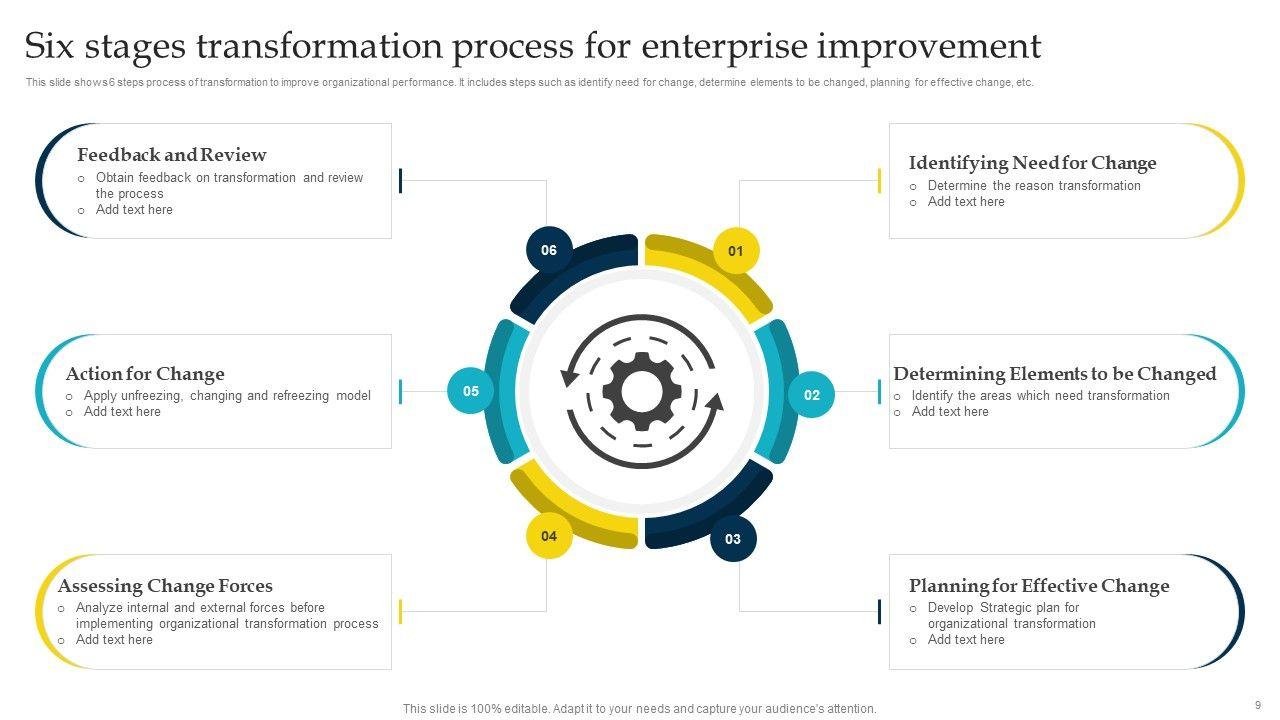 Six stages transformation process for enterprise improvement

This slide shows 6 steps process of transformation to improve organizational performance. It includes steps such as identify need for change, determine elements to be changed, planning for effective change, etc.

Feedback and Review
o Obtain feedback on transformation and review the process
o Add text here

Action for Change
o Apply unfreezing, changing and refreezing model
o Add text here

Assessing Change Forces
o Analyze internal and external forces before implementing organizational transformation process
o Add text here

06

05

04

01

02

03

Identifying Need for Change
o Determine the reason transformation
o Add text here

Determining Elements to be Changed
o Identify the areas which need transformation
o Add text here

Planning for Effective Change
o Develop Strategic plan for organizational transformation
o Add text here

This slide is 100% editable. Adapt it to your needs and capture your audience's attention.

9